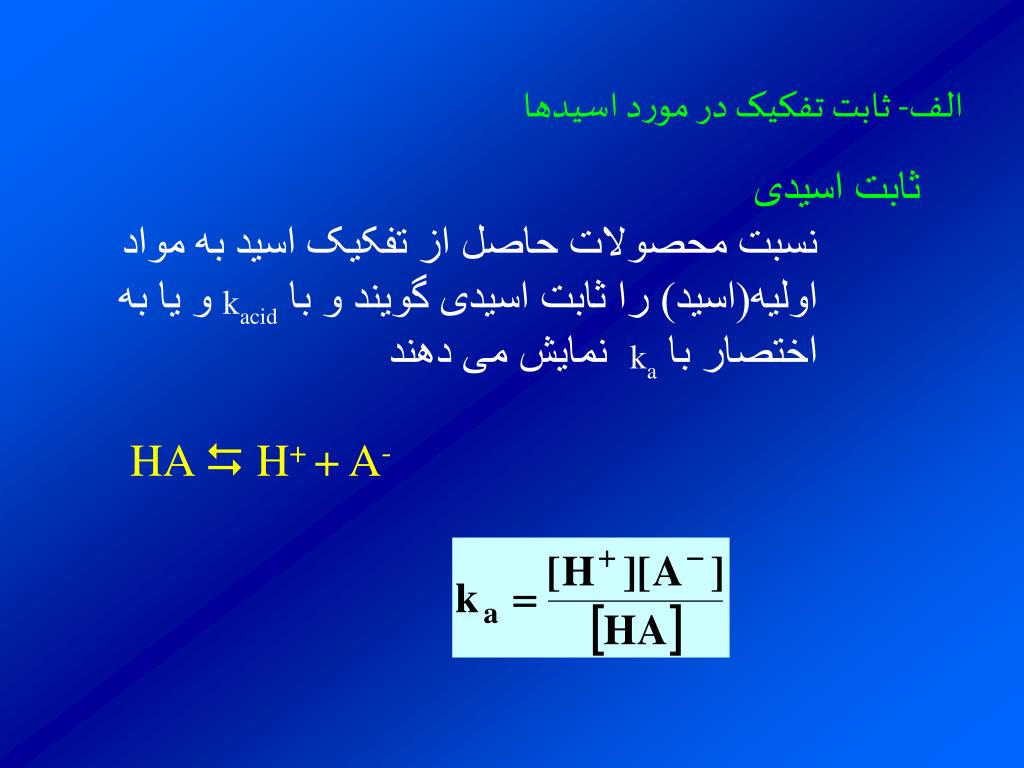 الف- ثابت تفکیک در مورد اسیدها

ثابت اسیدی

نسبت محصولات حاصل از تفکیک اسید به مواد اولیه(اسید) را ثابت اسیدی گویند و با $k_{acid}$ و یا به اختصار با $k_a$ نمایش می دهند

$HA \leftrightarrows H^+ + A^-$

$k_a = \frac{[H^+][A^-]}{[HA]}$